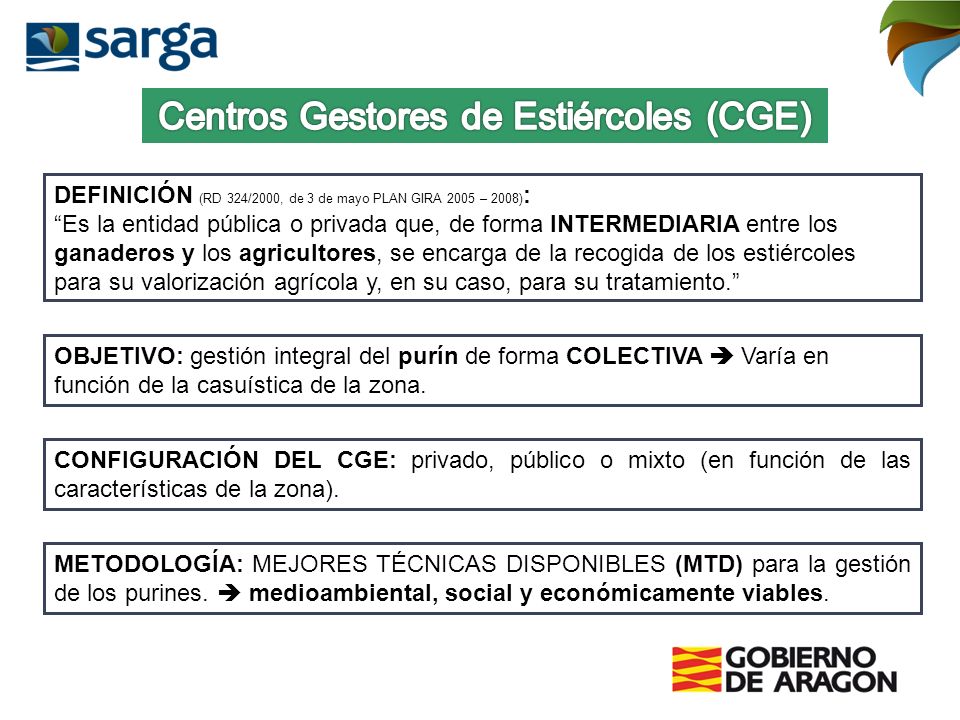 sarga

Centros Gestores de Estiércoles (CGE)

DEFINICIÓN (RD 324/2000, de 3 de mayo PLAN GIRA 2005 – 2008):
“Es la entidad pública o privada que, de forma INTERMEDIARIA entre los ganaderos y los agricultores, se encarga de la recogida de los estiércoles para su valorización agrícola y, en su caso, para su tratamiento.”

OBJETIVO: gestión integral del purín de forma COLECTIVA ➔ Varía en función de la casuística de la zona.

CONFIGURACIÓN DEL CGE: privado, público o mixto (en función de las características de la zona).

METODOLOGÍA: MEJORES TÉCNICAS DISPONIBLES (MTD) para la gestión de los purines. ➔ medioambiental, social y económicamente viables.

GOBIERNO DE ARAGON